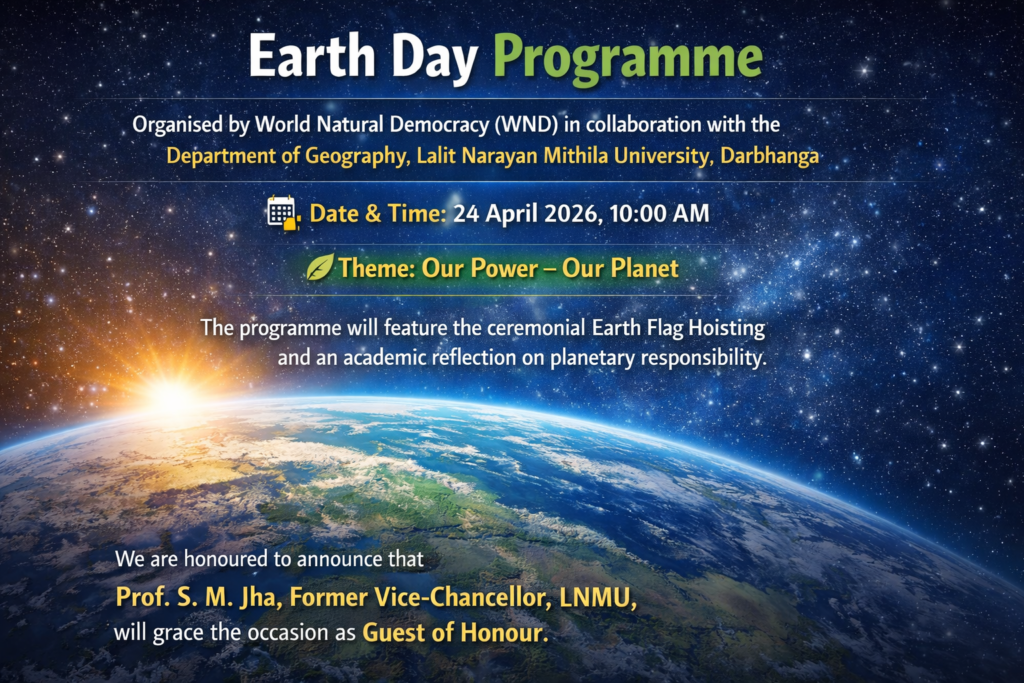 Earth Day Programme

Organised by World Natural Democracy (WND) in collaboration with the Department of Geography, Lalit Narayan Mithila University, Darbhanga

Date & Time: 24 April 2026, 10:00 AM

Theme: Our Power – Our Planet

The programme will feature the ceremonial Earth Flag Hoisting and an academic reflection on planetary responsibility.

We are honoured to announce that Prof. S. M. Jha, Former Vice-Chancellor, LNMU, will grace the occasion as Guest of Honour.